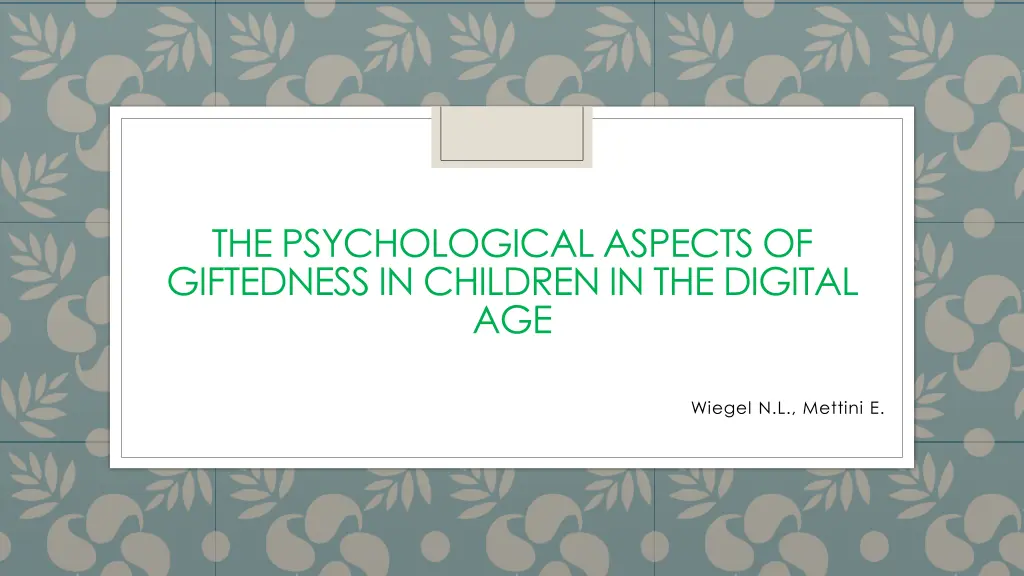 THE PSYCHOLOGICAL ASPECTS OF GIFTEDNESS IN CHILDREN IN THE DIGITAL AGE

Wiegel N.L., Mettini E.